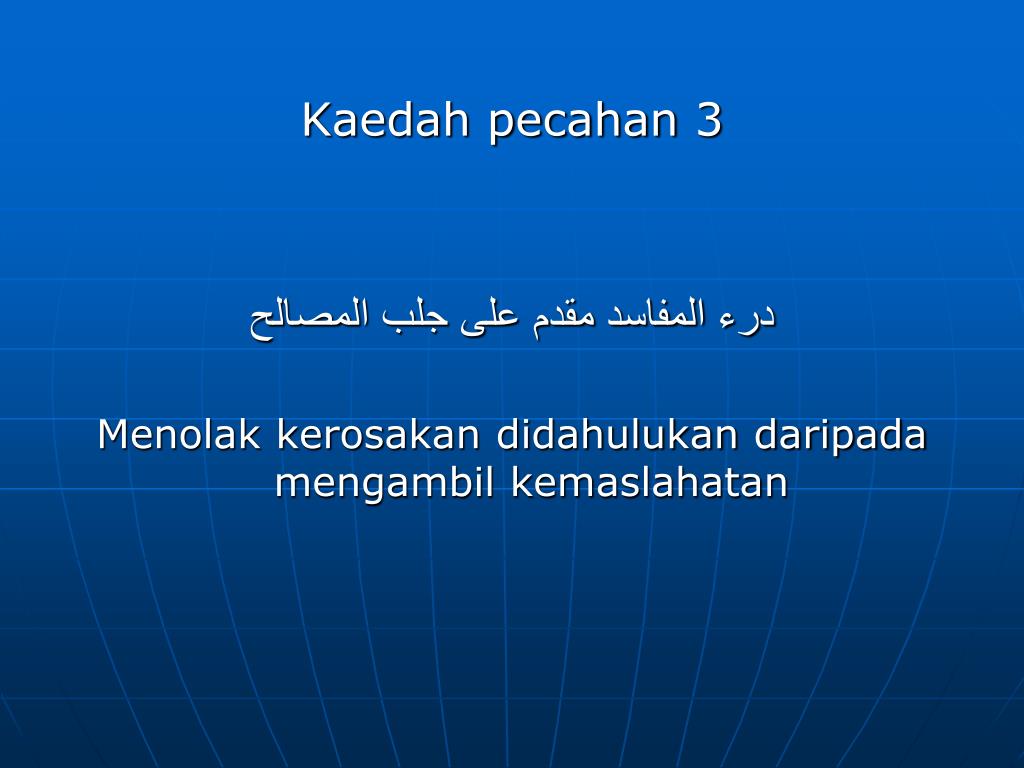 Kaedah pecahan 3

درء المفاسد مقدم على جلب المصالح

Menolak kerosakan didahulukan daripada mengambil kemaslahatan